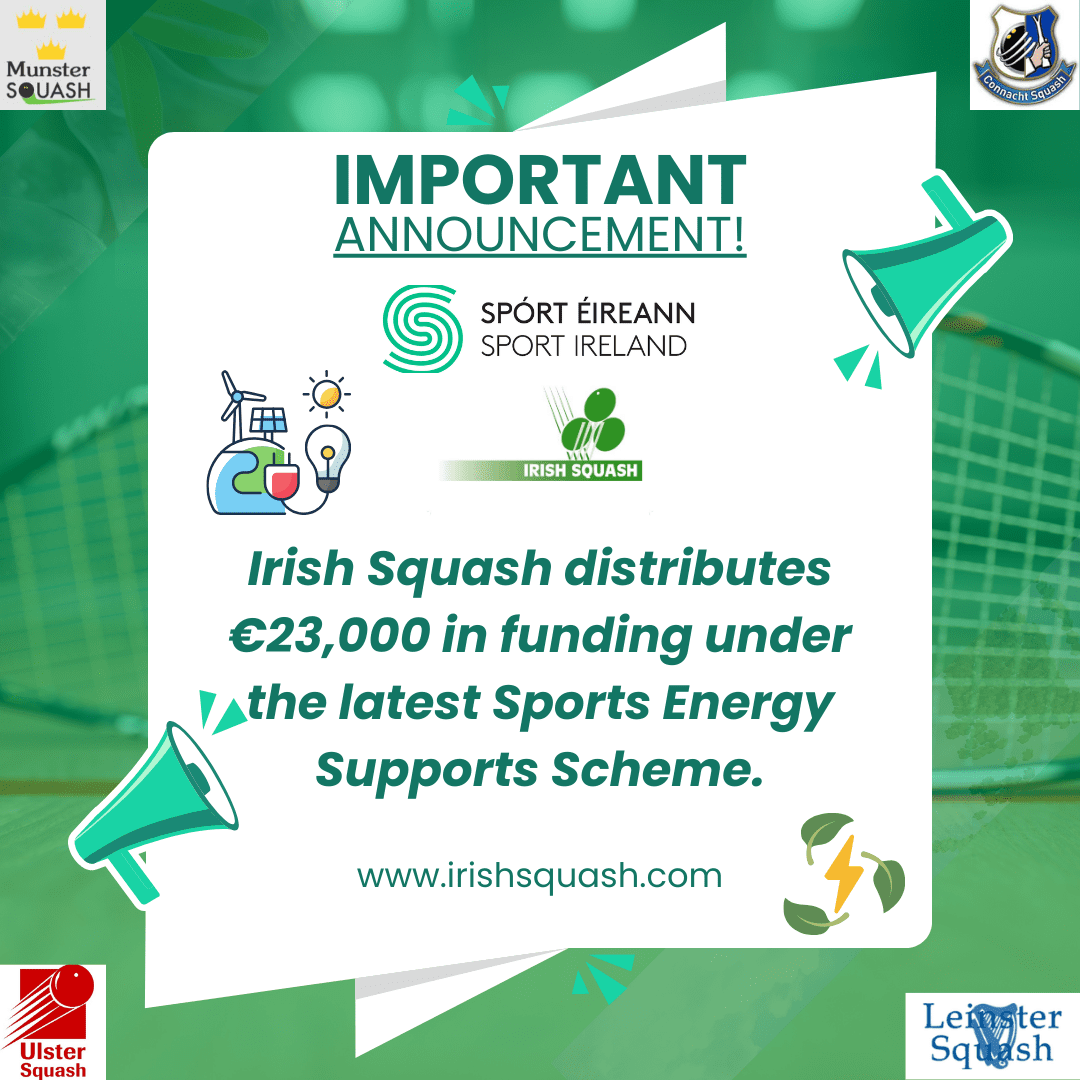 Munster SQUASH

Connacht Squash

IMPORTANT
ANNOUNCEMENT!

SPÓRT ÉIREANN
SPORT IRELAND

IRISH SQUASH

Irish Squash distributes €23,000 in funding under the latest Sports Energy Supports Scheme.

www.irishsquash.com

Ulster Squash

Leinster Squash